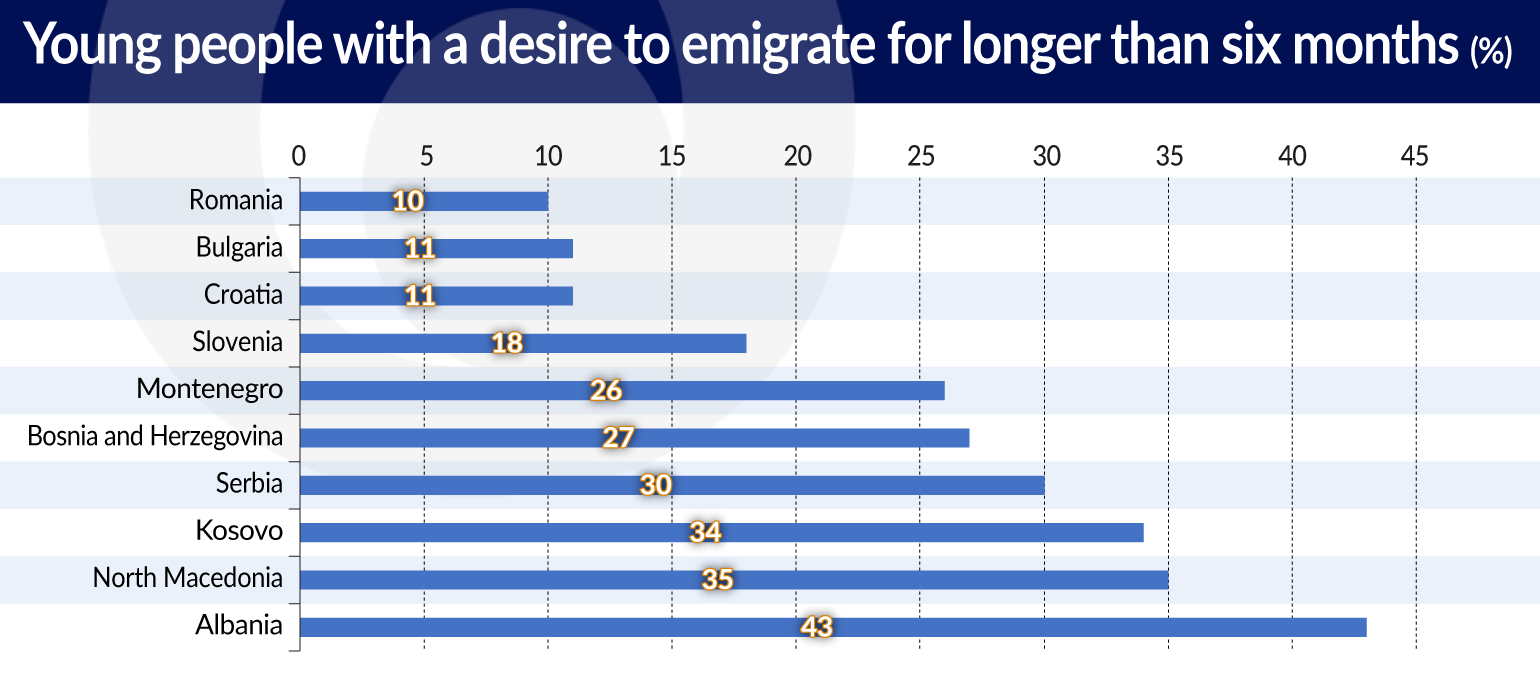 Young people with a desire to emigrate for longer than six months (%)

0 5 10 15 20 25 30 35 40 45

Romania 10
Bulgaria 11
Croatia 11
Slovenia 18
Montenegro 26
Bosnia and Herzegovina 27
Serbia 30
Kosovo 34
North Macedonia 35
Albania 43